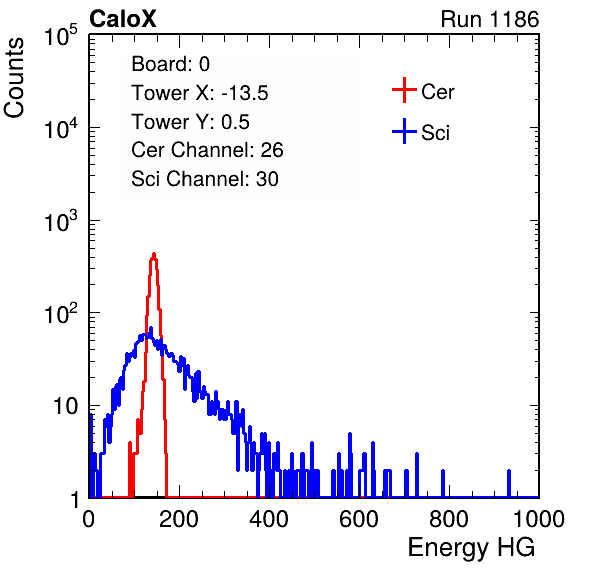 CaloX

Run 1186

Counts

$10^5$
$10^4$
$10^3$
$10^2$
10
1

Board: 0
Tower X: -13.5
Tower Y: 0.5
Cer Channel: 26
Sci Channel: 30

Cer
Sci

0 200 400 600 800 1000

Energy HG